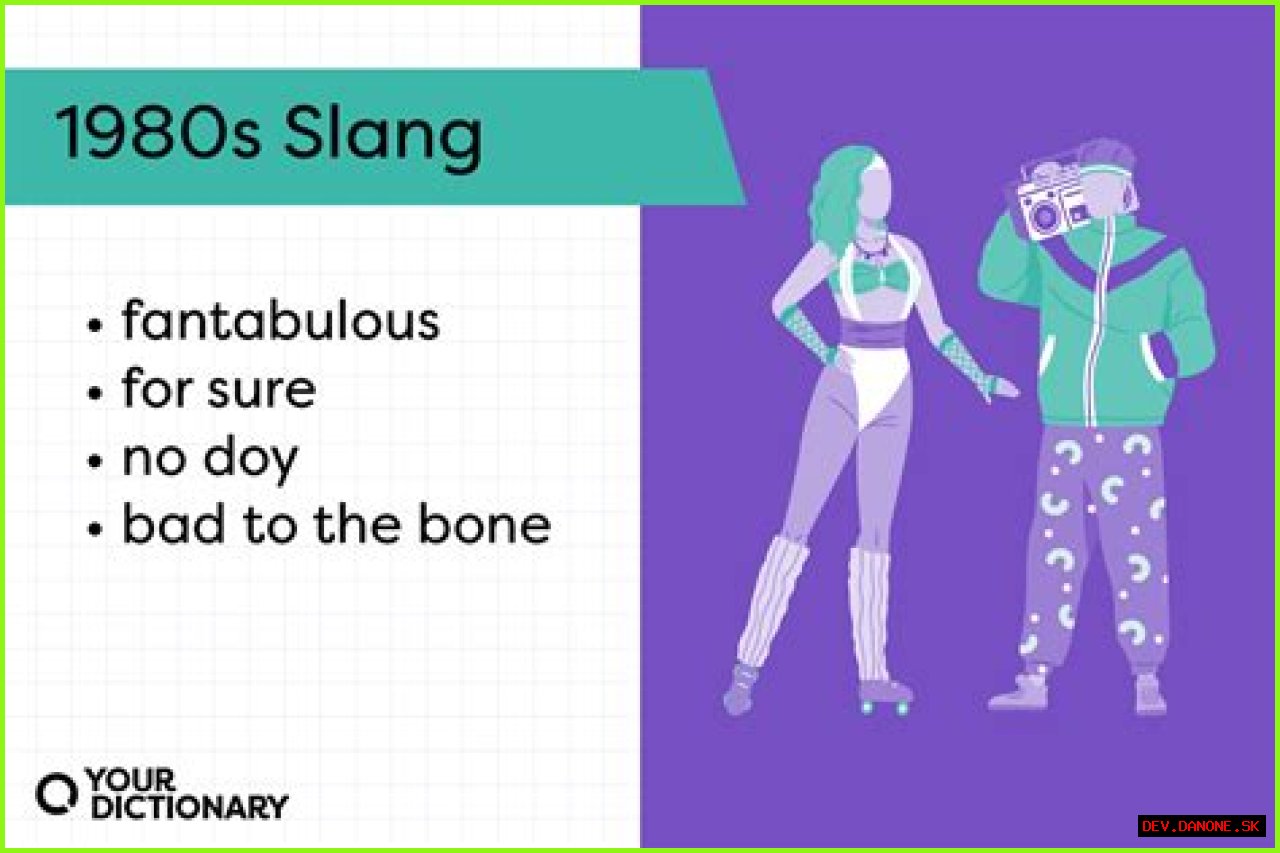 1980s Slang

• fantabulous
• for sure
• no doy
• bad to the bone

YOUR DICTIONARY

DEV.DANONE.SK